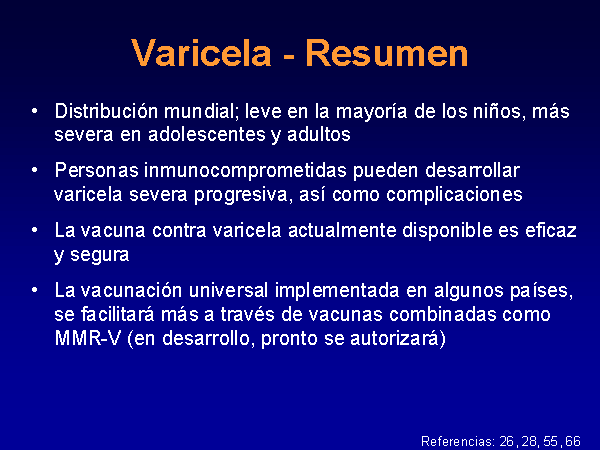 Varicela - Resumen

• Distribución mundial; leve en la mayoría de los niños, más severa en adolescentes y adultos

• Personas inmunocomprometidas pueden desarrollar varicela severa progresiva, así como complicaciones

• La vacuna contra varicela actualmente disponible es eficaz y segura

• La vacunación universal implementada en algunos países, se facilitará más a través de vacunas combinadas como MMR-V (en desarrollo, pronto se autorizará)

Referencias: 26, 28, 55, 66